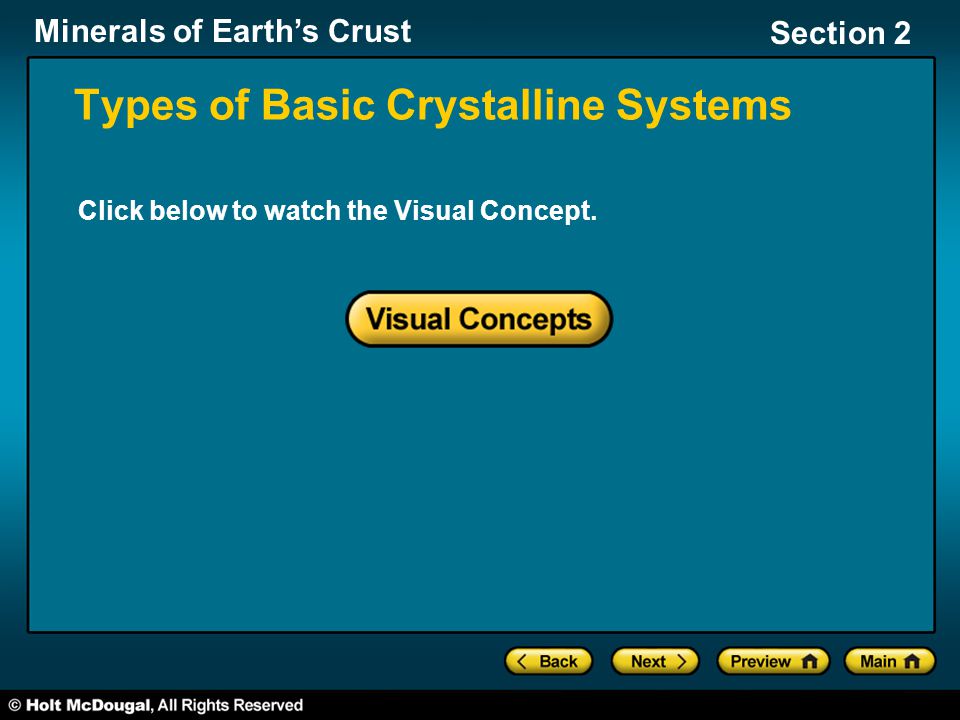 Minerals of Earth's Crust

Section 2

Types of Basic Crystalline Systems

Click below to watch the Visual Concept.

Visual Concepts

Back Next Preview Main

© Holt McDougal, All Rights Reserved